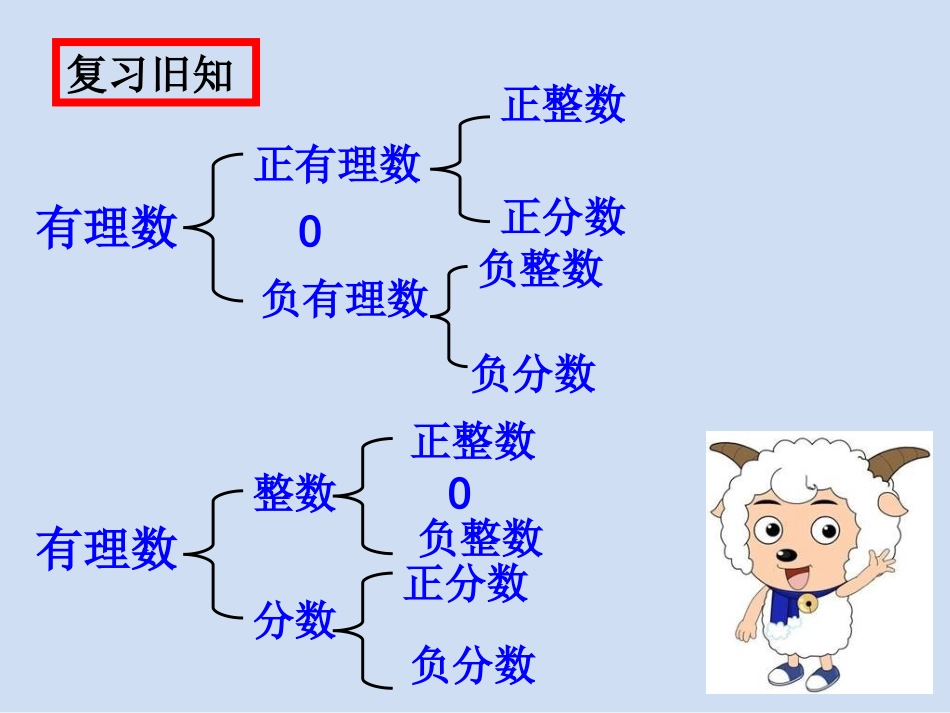 复习旧知

有理数
正有理数
正整数
正分数
0
负有理数
负整数
负分数

有理数
整数
正整数
0
负整数
分数
正分数
负分数